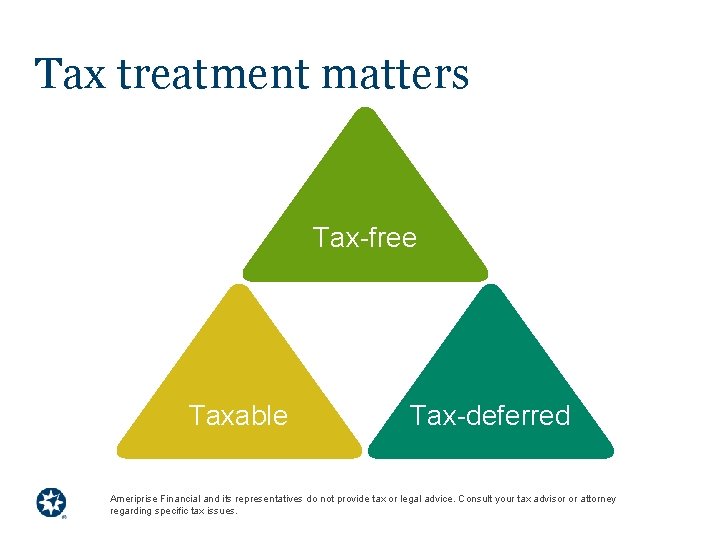 Tax treatment matters

Tax-free

Taxable

Tax-deferred

Ameriprise Financial and its representatives do not provide tax or legal advice. Consult your tax advisor or attorney regarding specific tax issues.